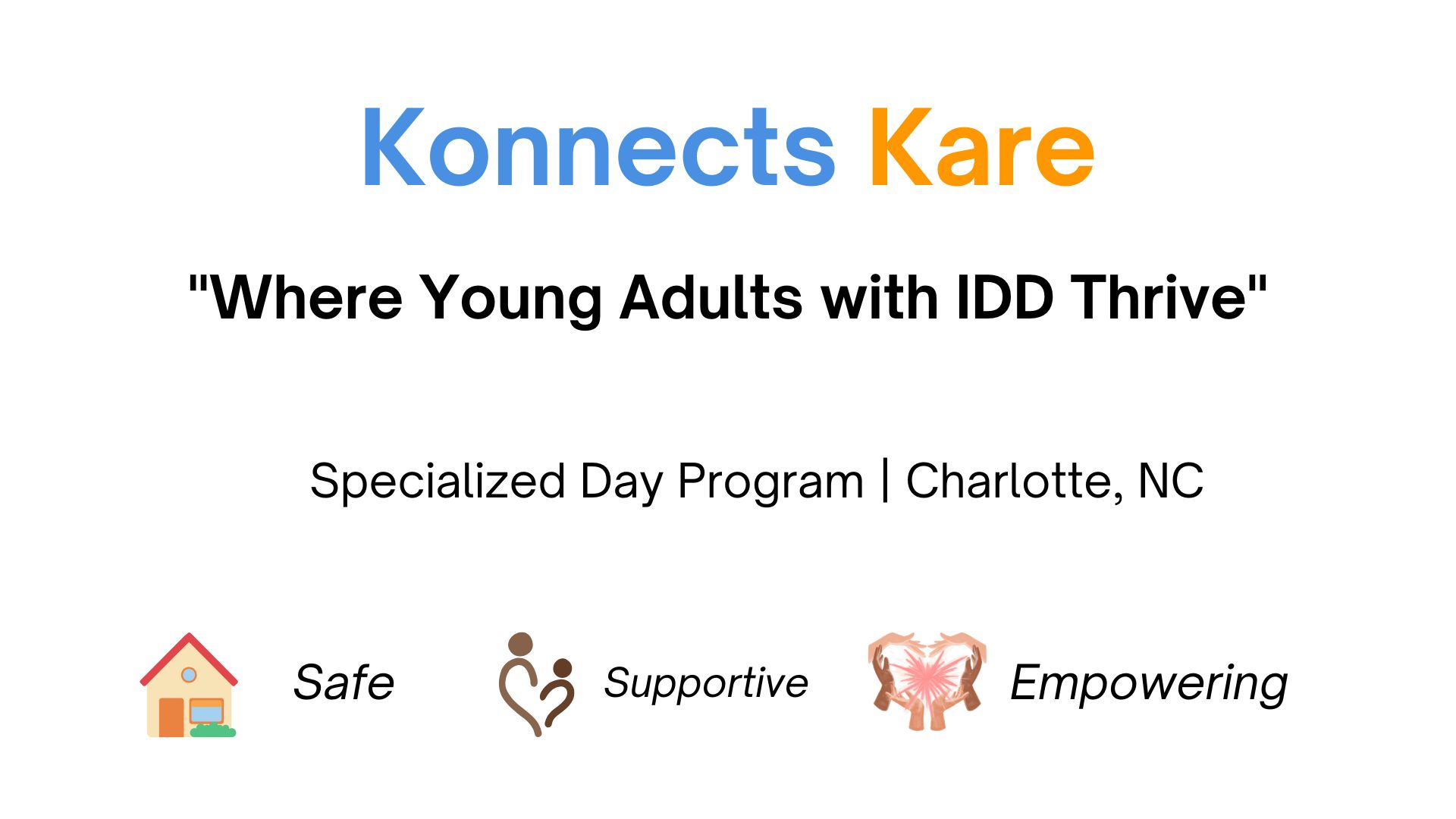 Konnects Kare

"Where Young Adults with IDD Thrive"

Specialized Day Program | Charlotte, NC

Safe

Supportive

Empowering